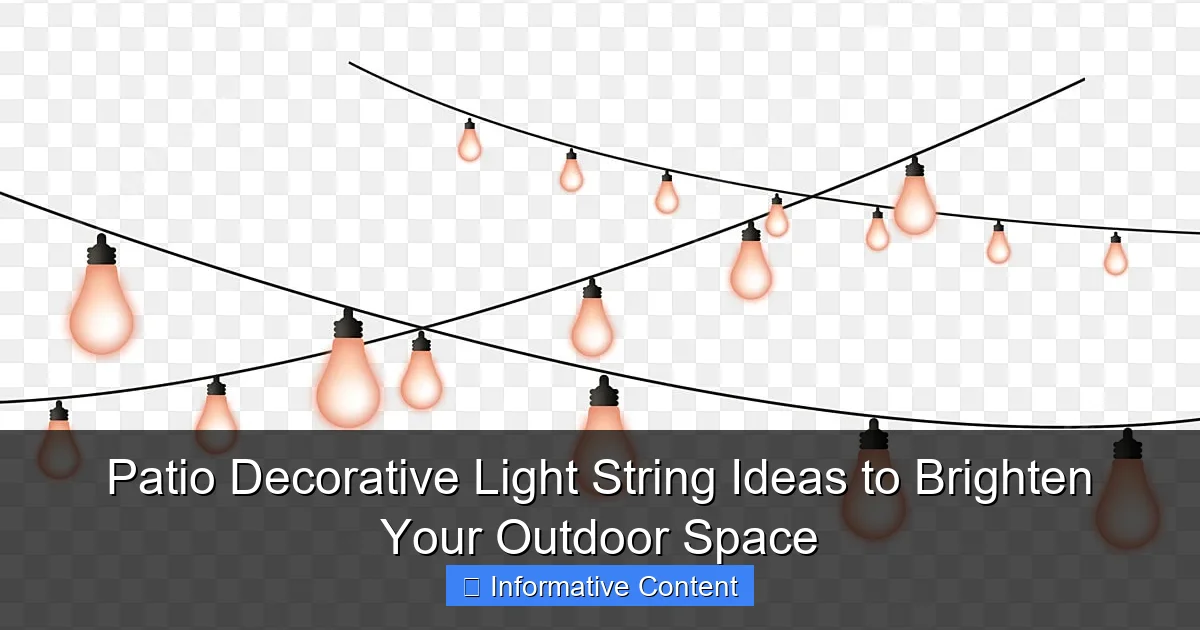 Patio Decorative Light String Ideas to Brighten Your Outdoor Space

 Informative Content